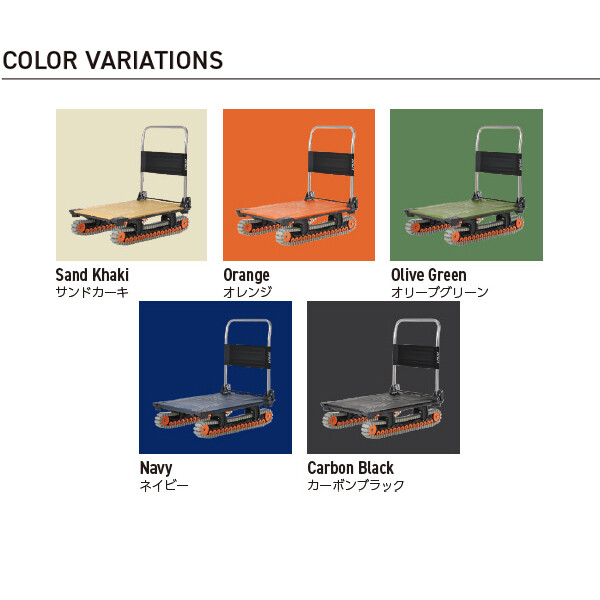 COLOR VARIATIONS

Sand Khaki
サンドカーキ

Orange
オレンジ

Olive Green
オリーブグリーン

Navy
ネイビー

Carbon Black
カーボンブラック